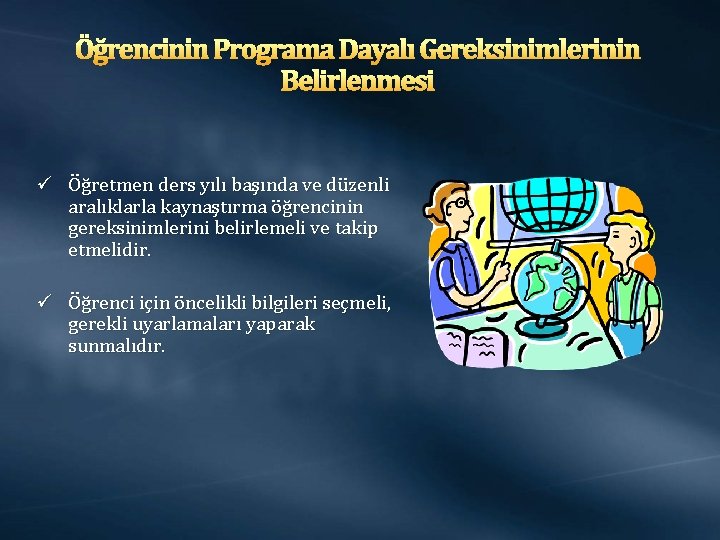 Öğrencinin Programa Dayalı Gereksinimlerinin Belirlenmesi

✓ Öğretmen ders yılı başında ve düzenli aralıklarla kaynaştırma öğrencinin gereksinimlerini belirlemeli ve takip etmelidir.

✓ Öğrenci için öncelikli bilgileri seçmeli, gerekli uyarlamaları yaparak sunmalıdır.